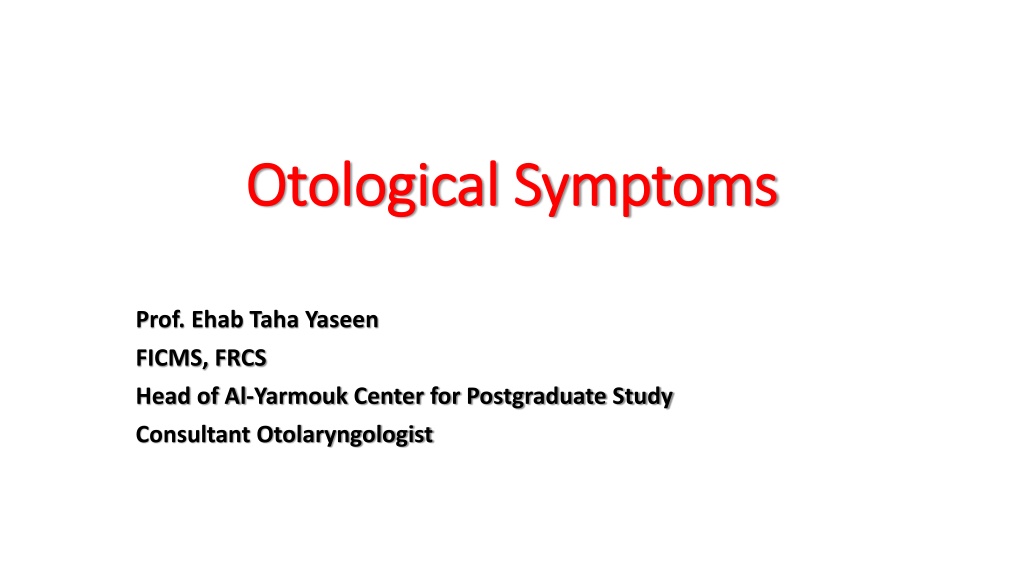 Otological Symptoms

Prof. Ehab Taha Yaseen
FICMS, FRCS
Head of Al-Yarmouk Center for Postgraduate Study
Consultant Otolaryngologist